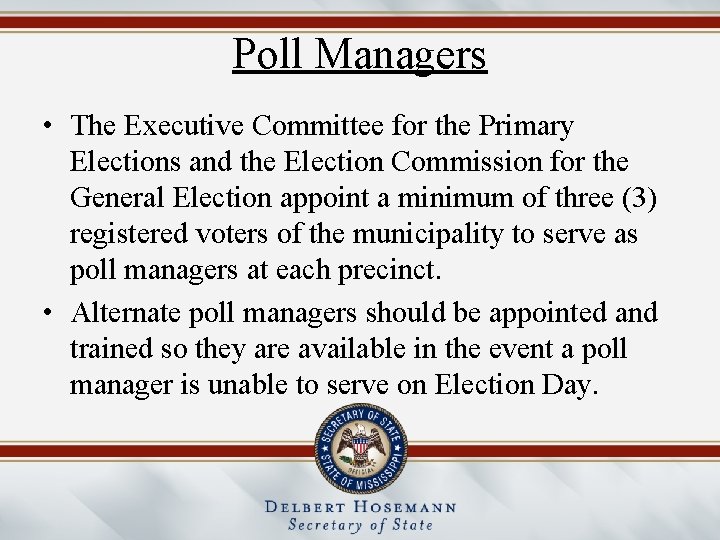 Poll Managers

• The Executive Committee for the Primary Elections and the Election Commission for the General Election appoint a minimum of three (3) registered voters of the municipality to serve as poll managers at each precinct.

• Alternate poll managers should be appointed and trained so they are available in the event a poll manager is unable to serve on Election Day.

SECRETARY OF STATE
OFFICIAL
STATE OF MISSISSIPPI

DELBERT HOSEMANN
Secretary of State